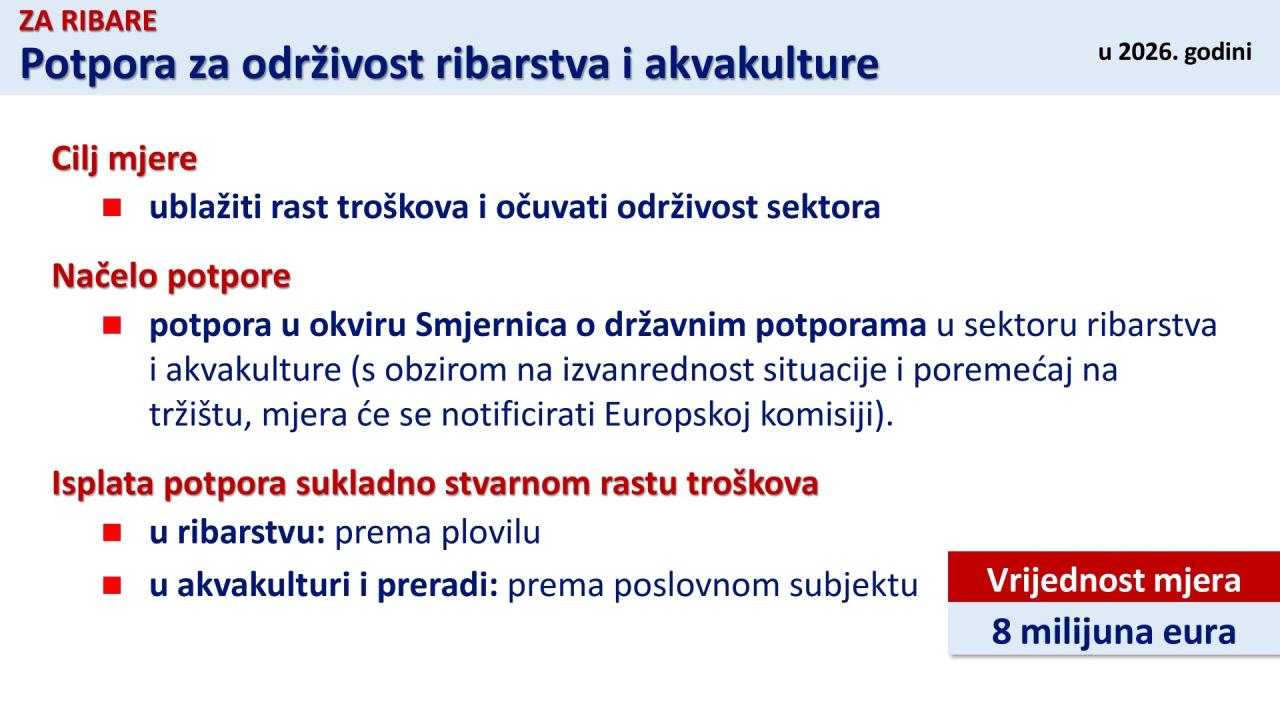 ZA RIBARE
Potpora za održivost ribarstva i akvakulture

u 2026. godini

Cilj mjere

ublažiti rast troškova i očuvati održivost sektora

Načelo potpore

potpora u okviru Smjernica o državnim potporama u sektoru ribarstva i akvakulture (s obzirom na izvanrednost situacije i poremećaj na tržištu, mjera će se notificirati Europskoj komisiji).

Isplata potpora sukladno stvarnom rastu troškova

u ribarstvu: prema plovilu

u akvakulturi i preradi: prema poslovnom subjektu

Vrijednost mjera
8 milijuna eura